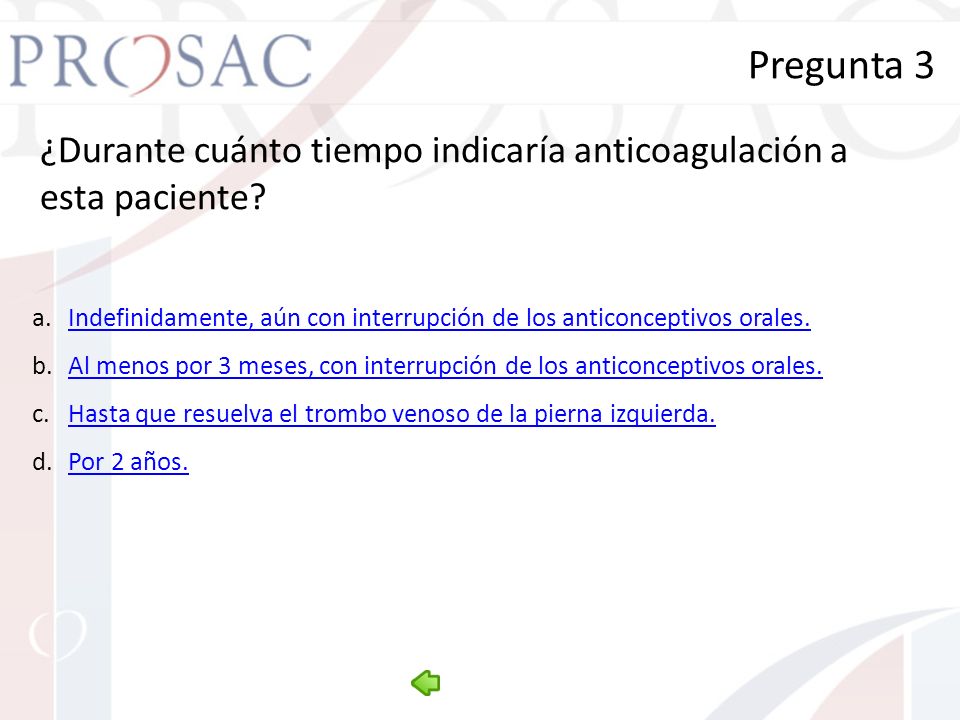 PROSAC

Pregunta 3

¿Durante cuánto tiempo indicaría anticoagulación a esta paciente?

a. Indefinidamente, aún con interrupción de los anticonceptivos orales.
b. Al menos por 3 meses, con interrupción de los anticonceptivos orales.
c. Hasta que resuelva el trombo venoso de la pierna izquierda.
d. Por 2 años.